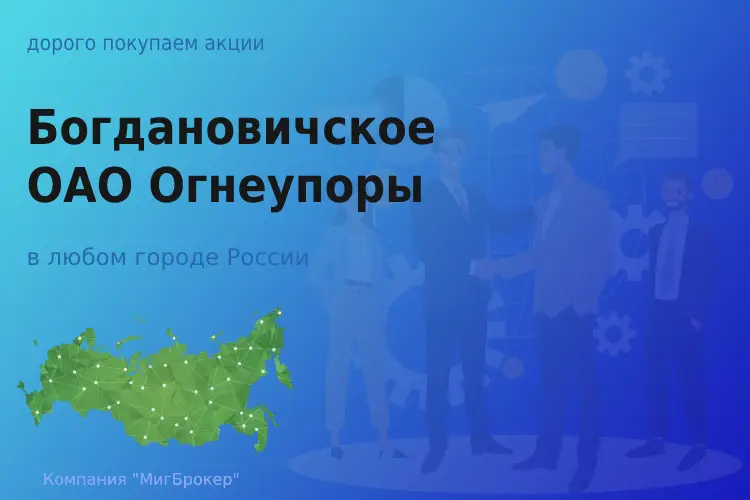 дорого покупаем акции

Богдановичское ОАО Огнеупоры

в любом городе России

Компания "МигБрокер"